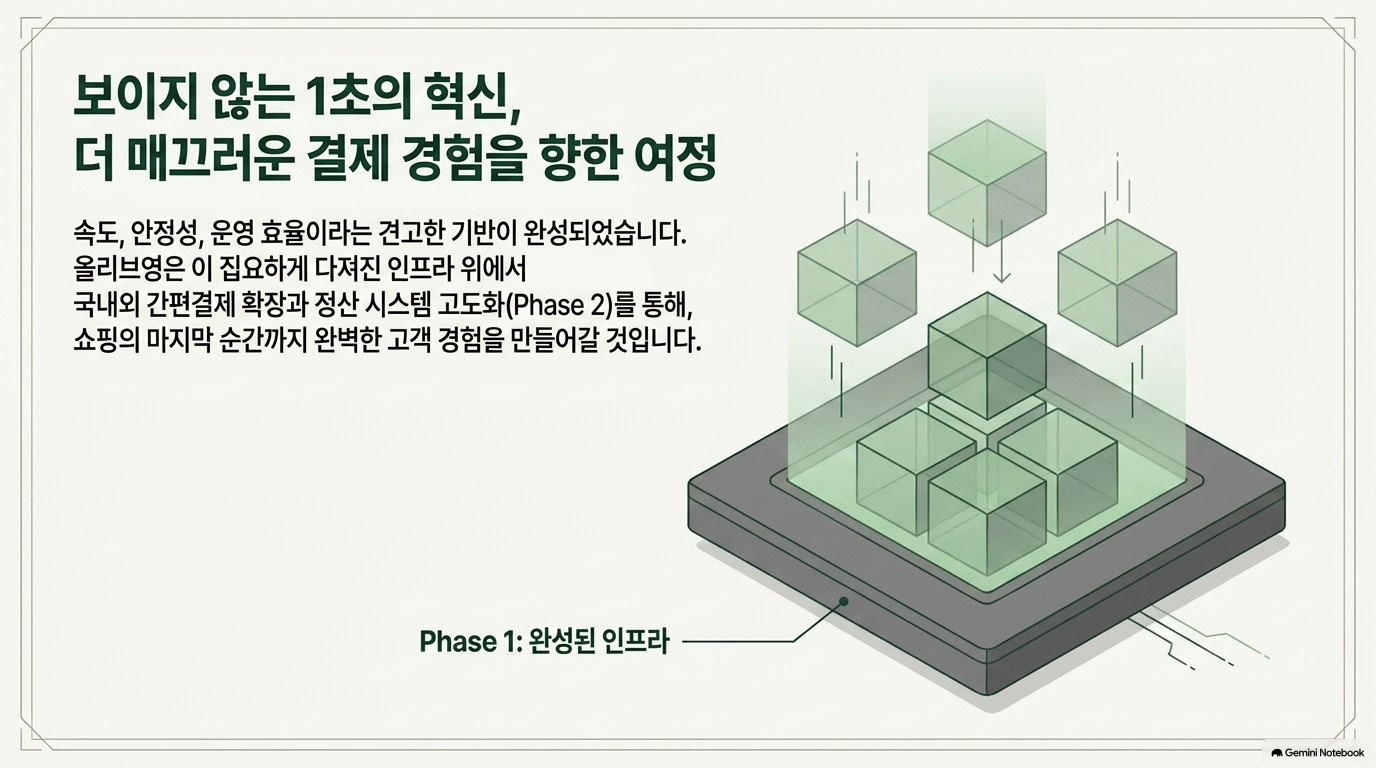 보이지 않는 1초의 혁신,
더 매끄러운 결제 경험을 향한 여정

속도, 안정성, 운영 효율이라는 견고한 기반이 완성되었습니다.
올리브영은 이 집요하게 다져진 인프라 위에서
국내외 간편결제 확장과 정산 시스템 고도화(Phase 2)를 통해,
쇼핑의 마지막 순간까지 완벽한 고객 경험을 만들어갈 것입니다.

Phase 1: 완성된 인프라

Gemini Notebook